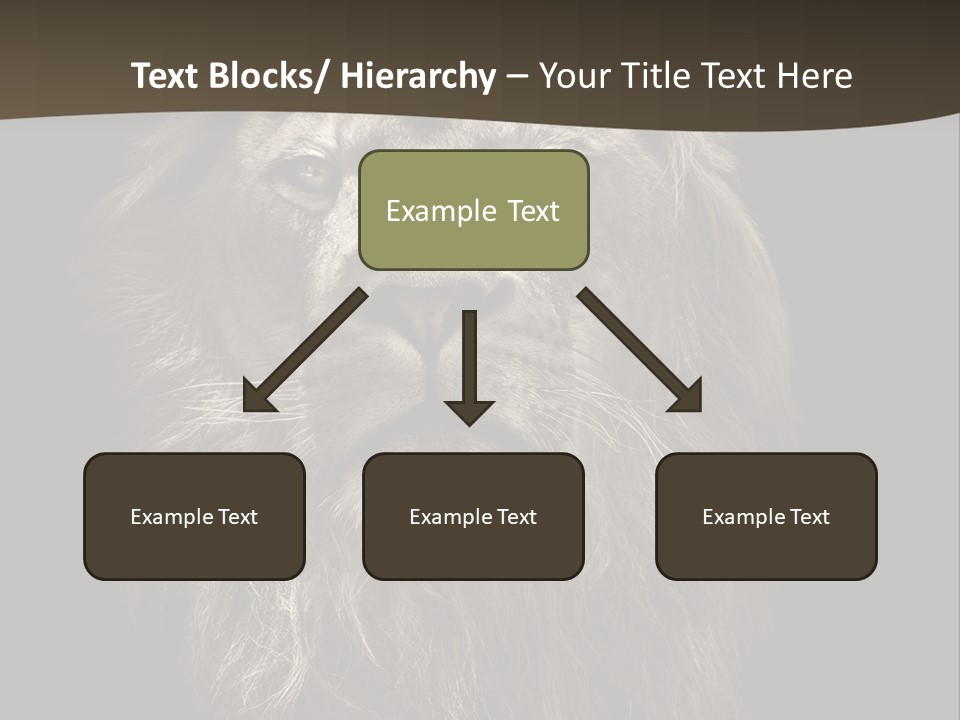 Text Blocks/ Hierarchy – Your Title Text Here

Example Text

Example Text

Example Text

Example Text